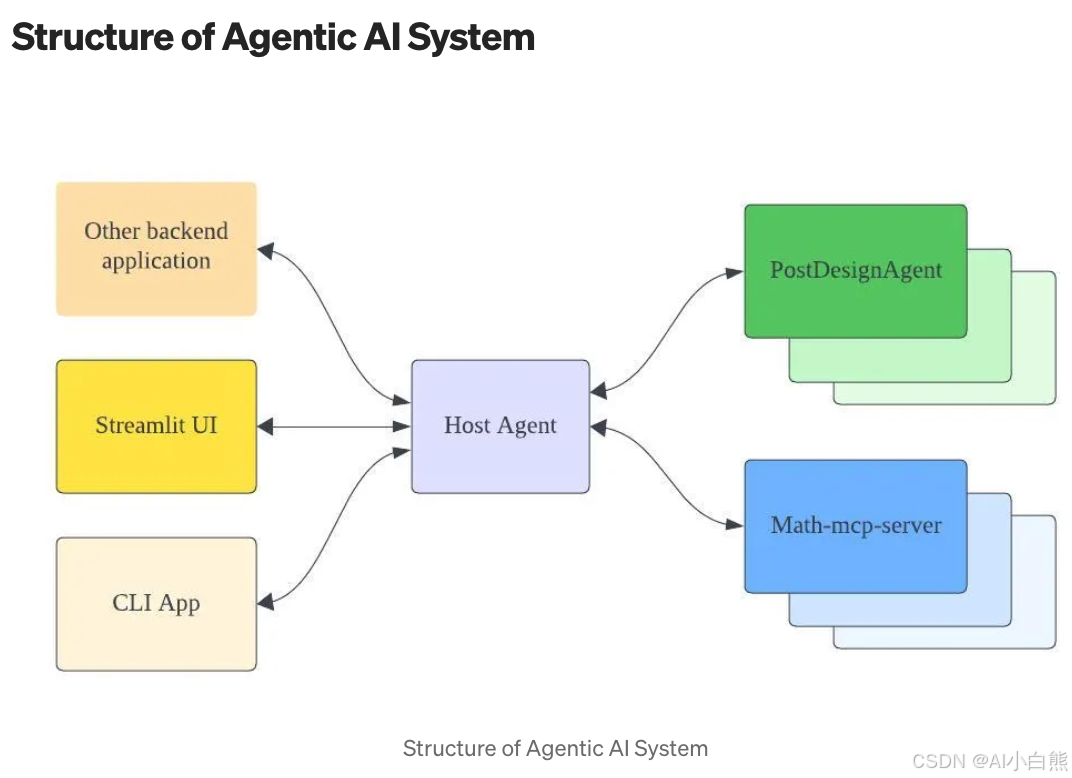 Structure of Agentic AI System

Other backend application

Streamlit UI

CLI App

Host Agent

PostDesignAgent

Math-mcp-server

Structure of Agentic AI System

CSDN @AI小白熊